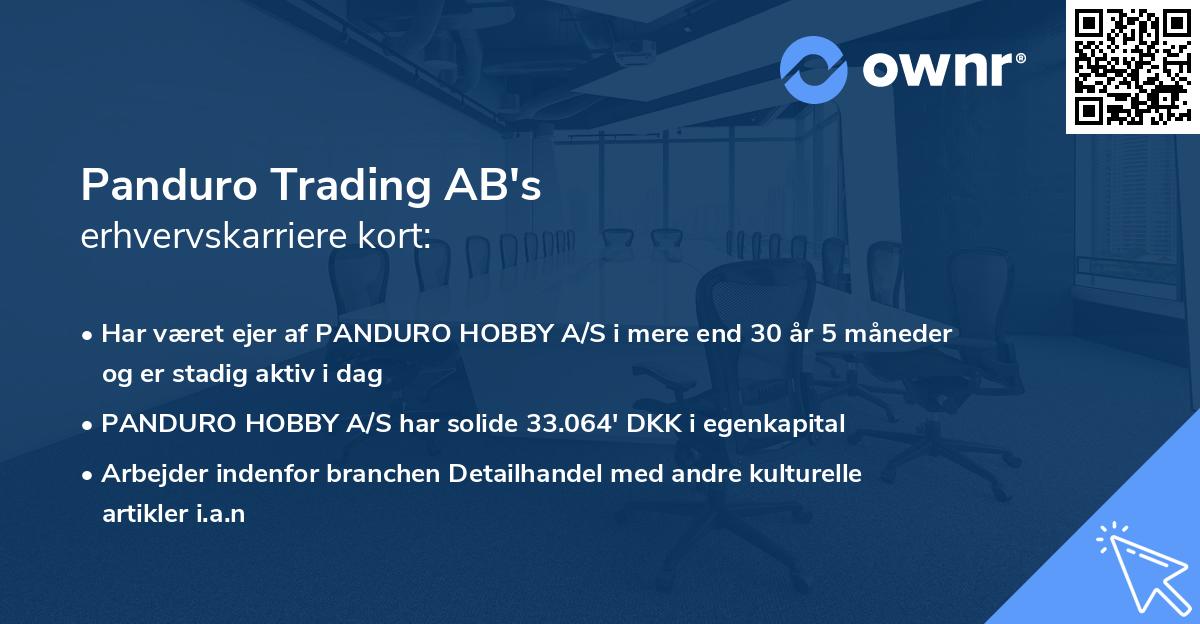 ownr®

Panduro Trading AB's
erhvervskarriere kort:

• Har været ejer af PANDURO HOBBY A/S i mere end 30 år 5 måneder og er stadig aktiv i dag
• PANDURO HOBBY A/S har solide 33.064' DKK i egenkapital
• Arbejder indenfor branchen Detailhandel med andre kulturelle artikler i.a.n